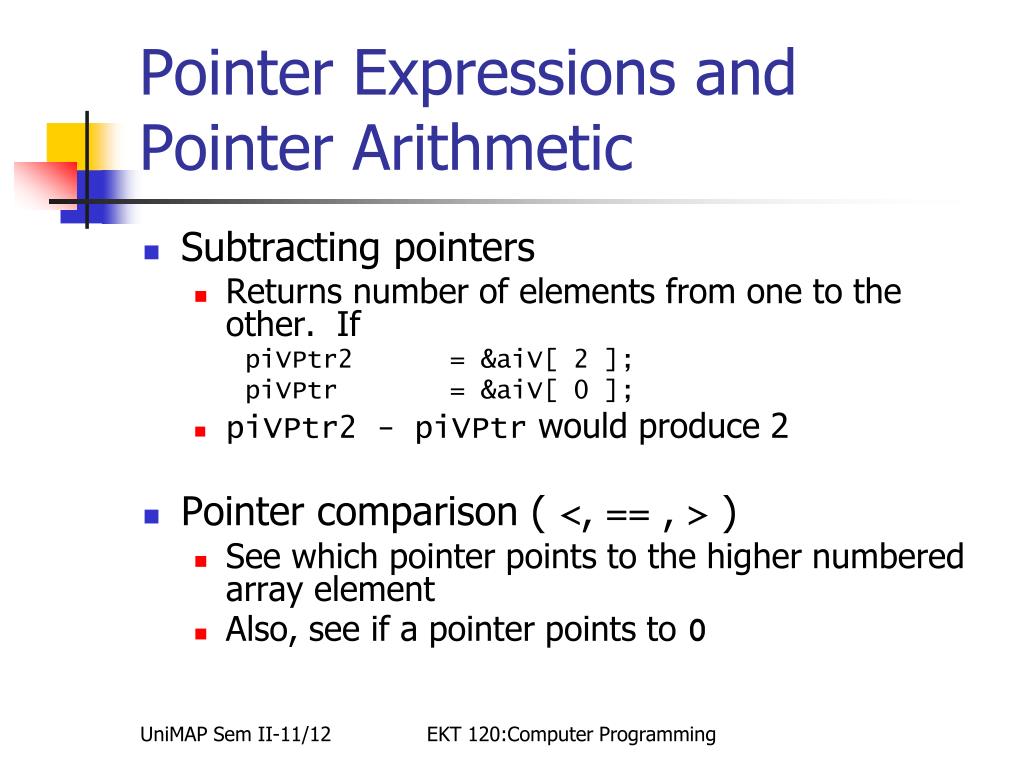 Pointer Expressions and Pointer Arithmetic

Subtracting pointers
Returns number of elements from one to the other. If
piVPtr2 = &aiV[ 2 ];
piVPtr = &aiV[ 0 ];
piVPtr2 - piVPtr would produce 2

Pointer comparison ( <, == , > )
See which pointer points to the higher numbered array element
Also, see if a pointer points to 0

UniMAP Sem II-11/12

EKT 120:Computer Programming